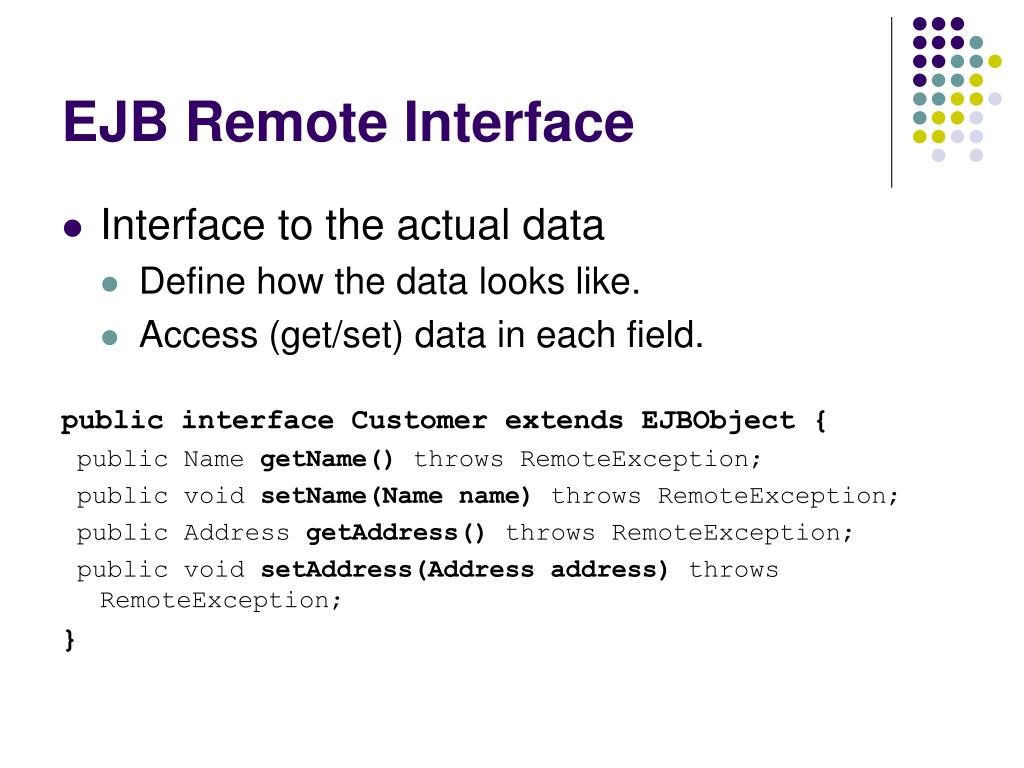 EJB Remote Interface

- Interface to the actual data
  - Define how the data looks like.
  - Access (get/set) data in each field.

public interface Customer extends EJBObject {
public Name getName() throws RemoteException;
public void setName(Name name) throws RemoteException;
public Address getAddress() throws RemoteException;
public void setAddress(Address address) throws RemoteException;
}